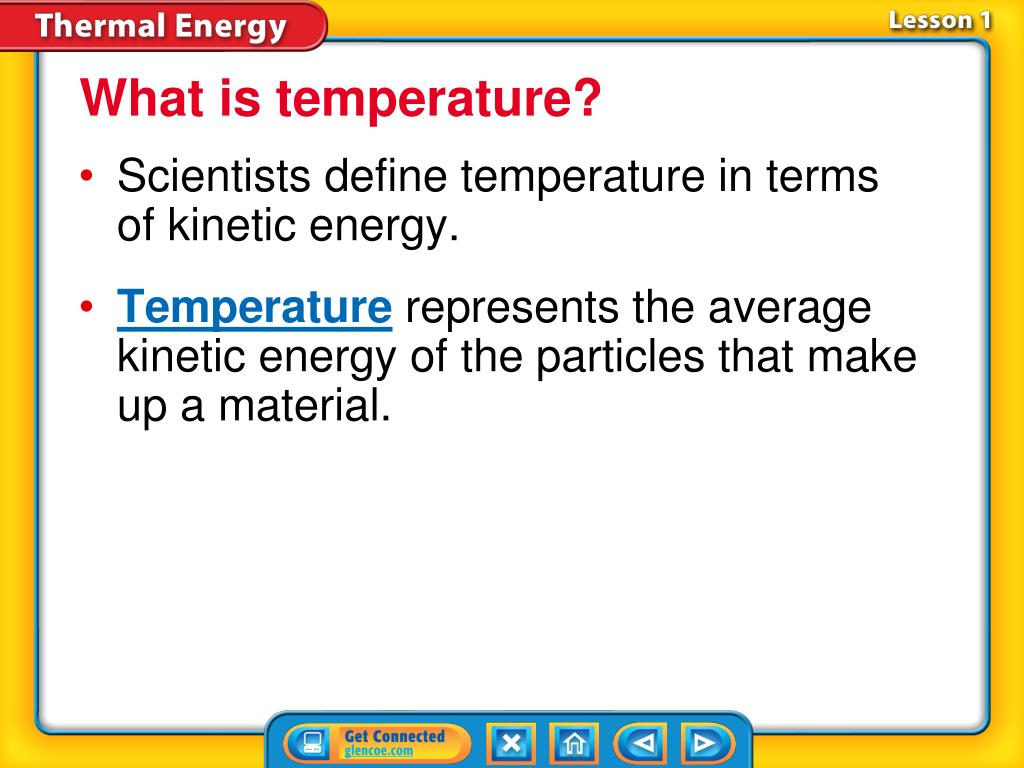 Thermal Energy

Lesson 1

What is temperature?

• Scientists define temperature in terms of kinetic energy.

• Temperature represents the average kinetic energy of the particles that make up a material.

Get Connected
glencoe.com